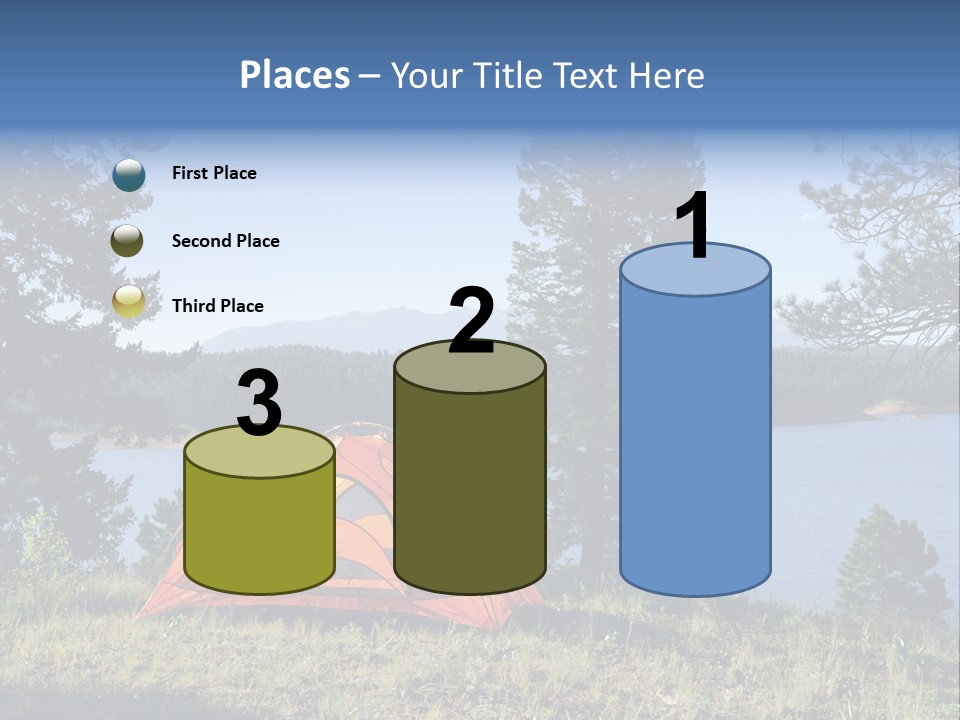 Places – Your Title Text Here

First Place

Second Place

Third Place

3

2

1